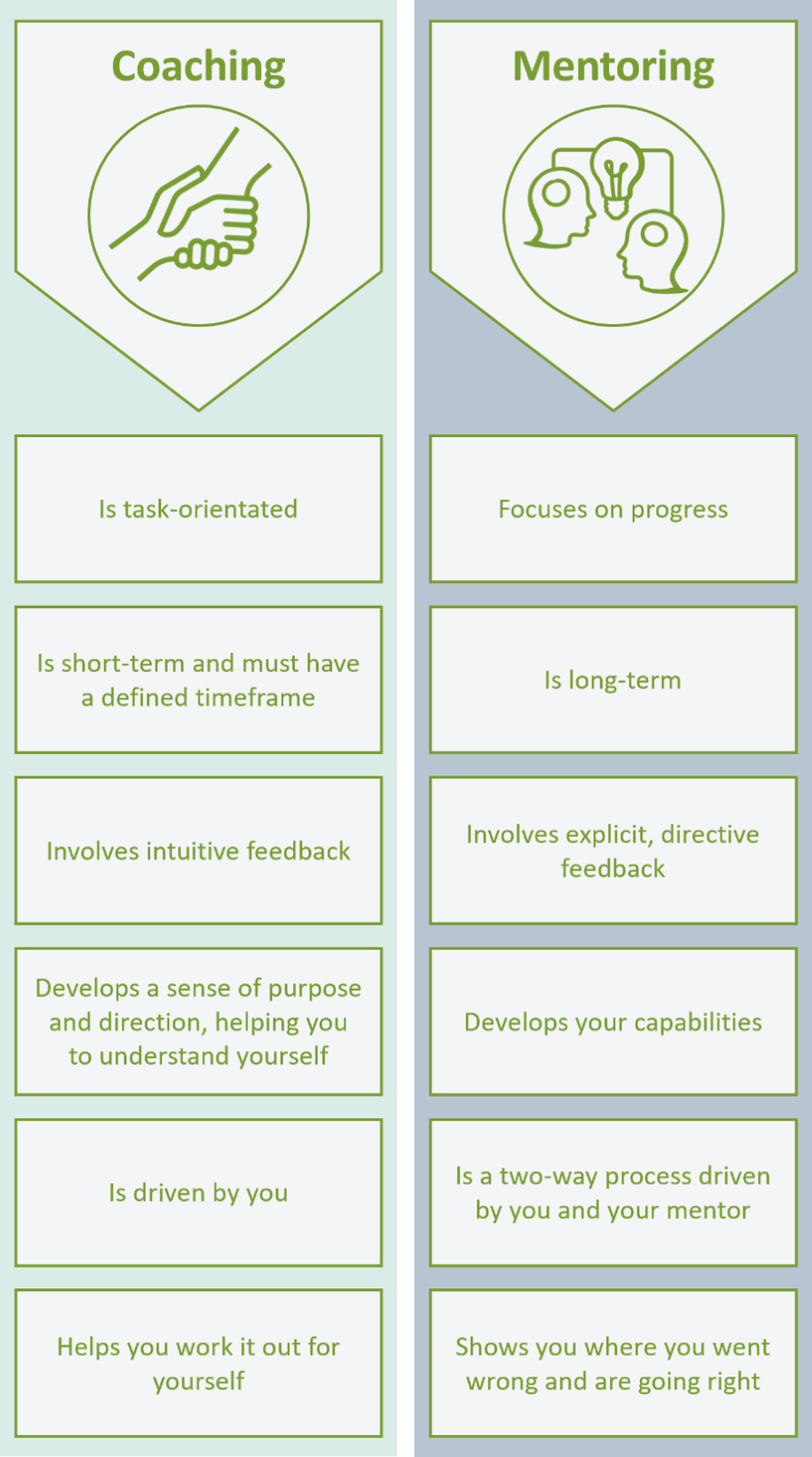 Coaching

Is task-orientated

Is short-term and must have a defined timeframe

Involves intuitive feedback

Develops a sense of purpose and direction, helping you to understand yourself

Is driven by you

Helps you work it out for yourself

Mentoring

Focuses on progress

Is long-term

Involves explicit, directive feedback

Develops your capabilities

Is a two-way process driven by you and your mentor

Shows you where you went wrong and are going right